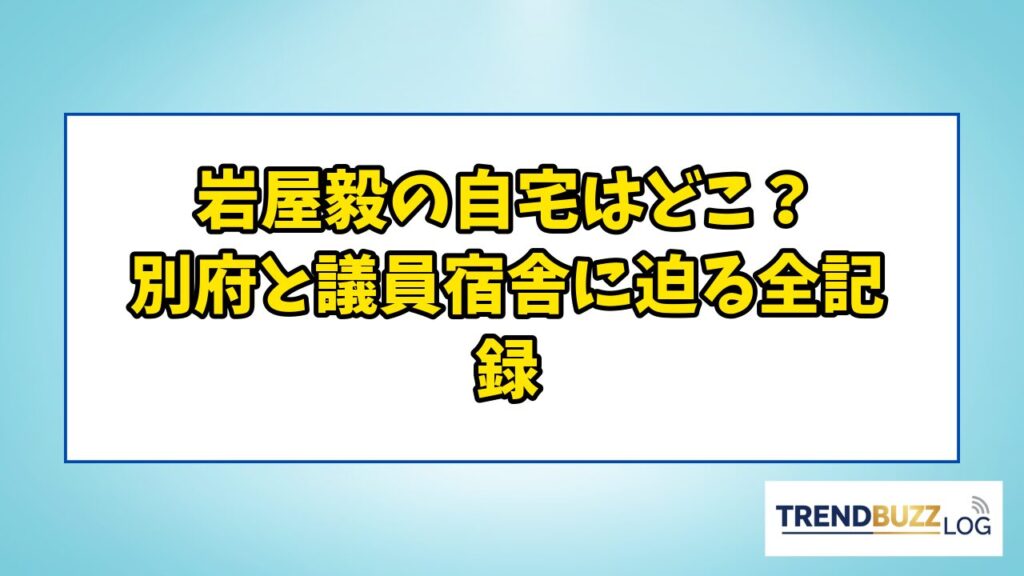 岩屋毅の自宅はどこ？
別府と議員宿舎に迫る全記録

TRENDBUZZ LOG